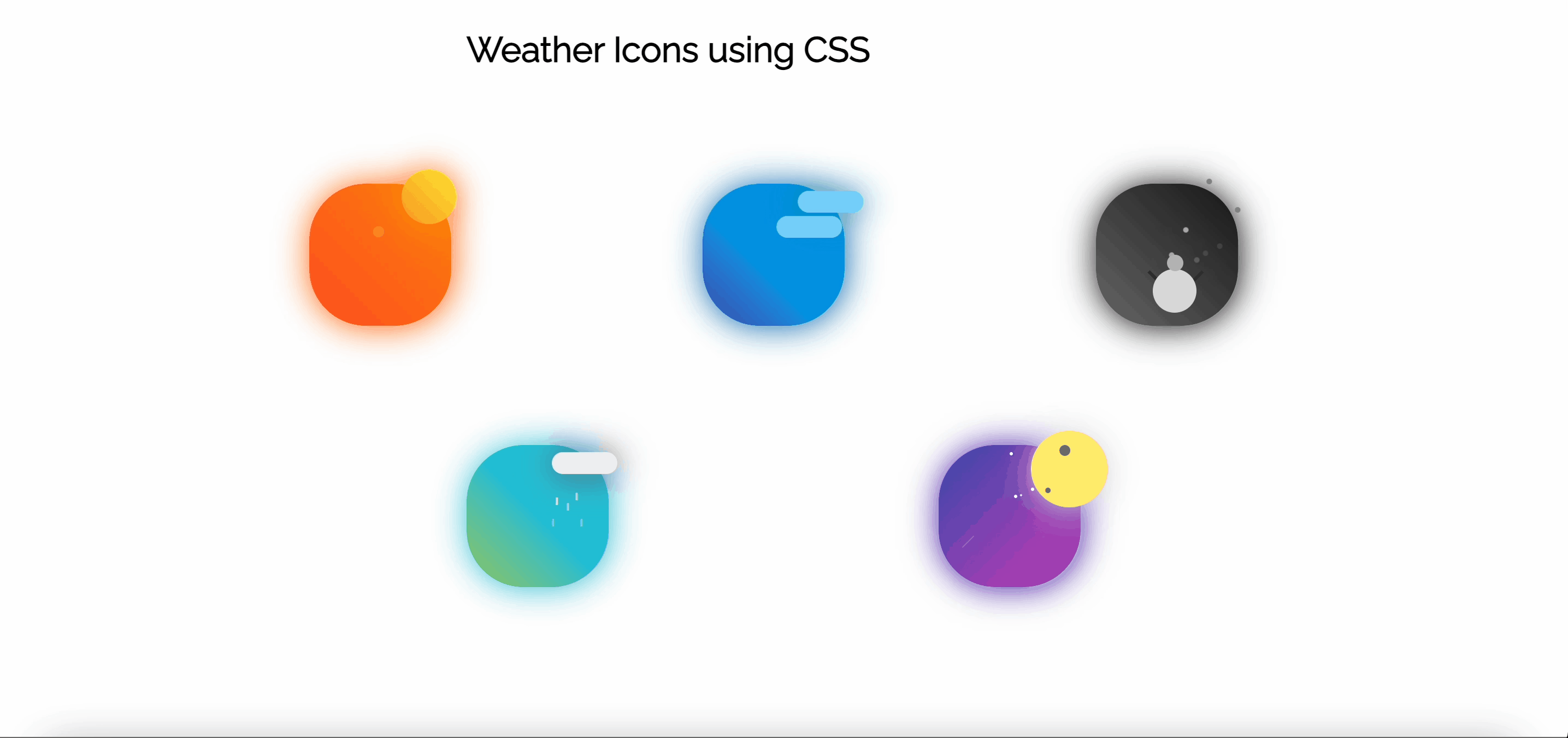 Weather Icons using CSS